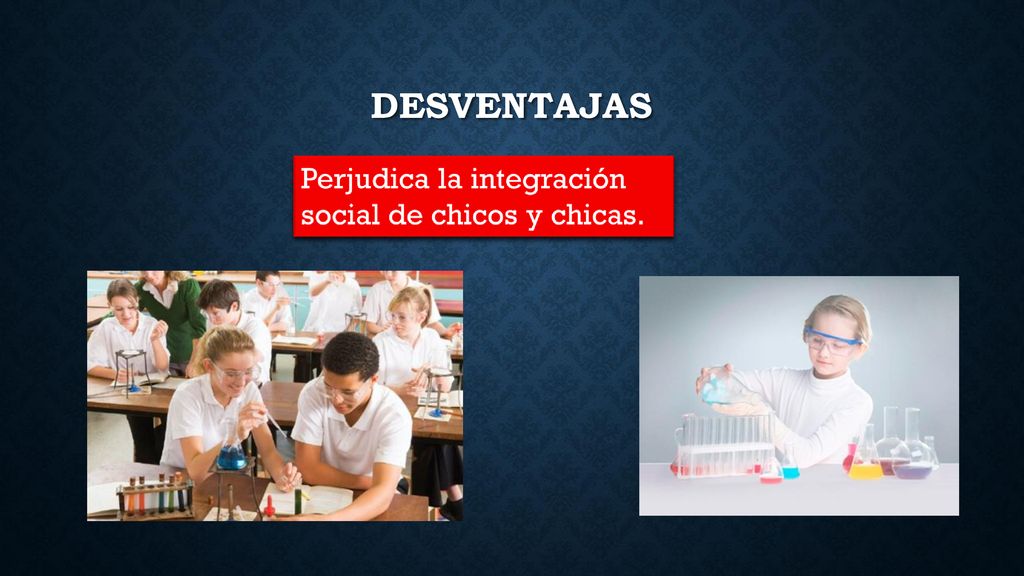 DESVENTAJAS

Perjudica la integración social de chicos y chicas.